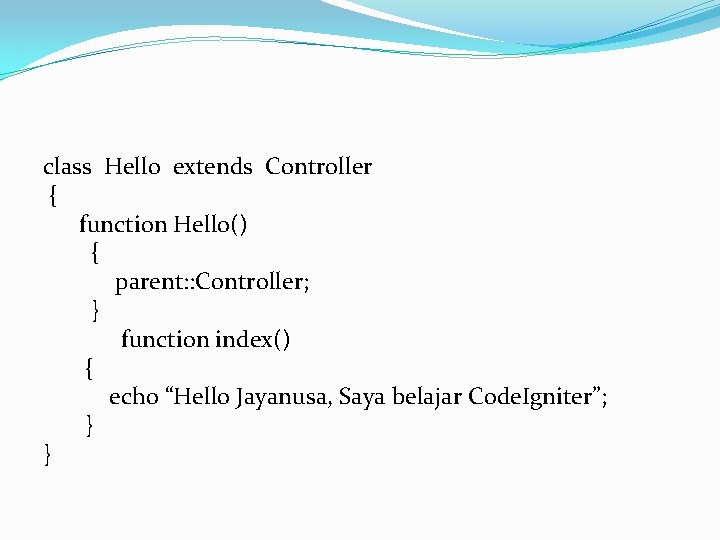 class Hello extends Controller
{
function Hello()
{
parent::Controller;
}
function index()
{
echo “Hello Jayanusa, Saya belajar CodeIgniter”;
}
}